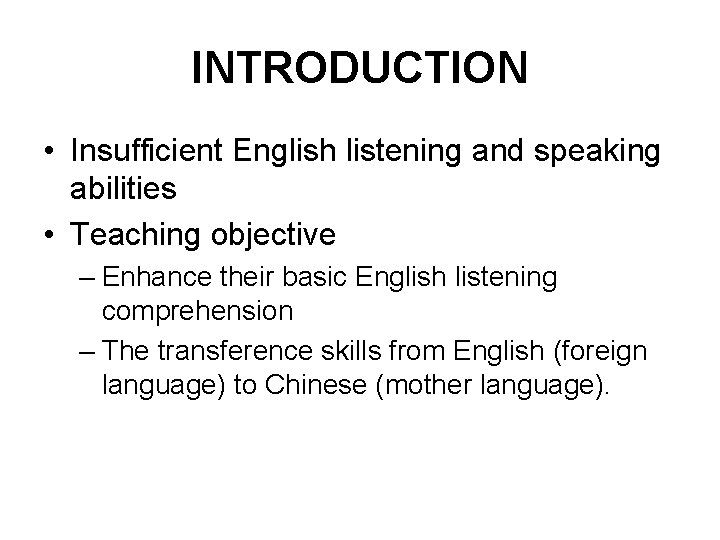 INTRODUCTION

• Insufficient English listening and speaking abilities
• Teaching objective
– Enhance their basic English listening comprehension
– The transference skills from English (foreign language) to Chinese (mother language).